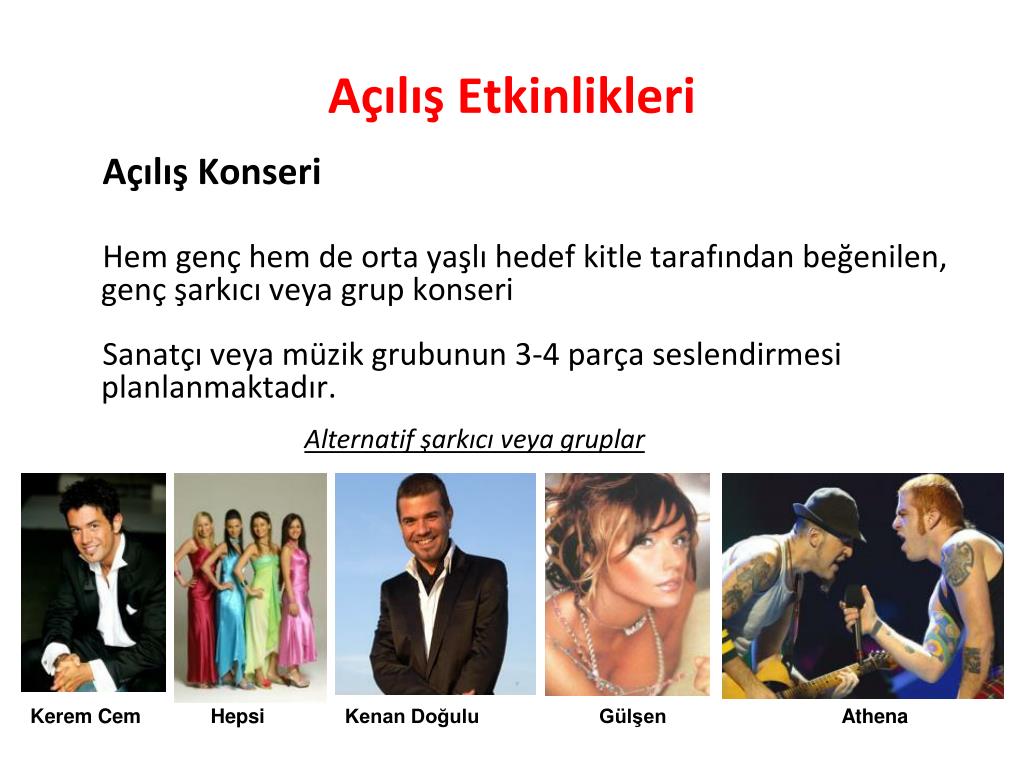 Açılış Etkinlikleri

Açılış Konseri

Hem genç hem de orta yaşlı hedef kitle tarafından beğenilen, genç şarkıcı veya grup konseri

Sanatçı veya müzik grubunun 3-4 parça seslendirmesi planlanmaktadır.

Alternatif şarkıcı veya gruplar

Kerem Cem
Hepsi
Kenan Doğulu
Gülşen
Athena